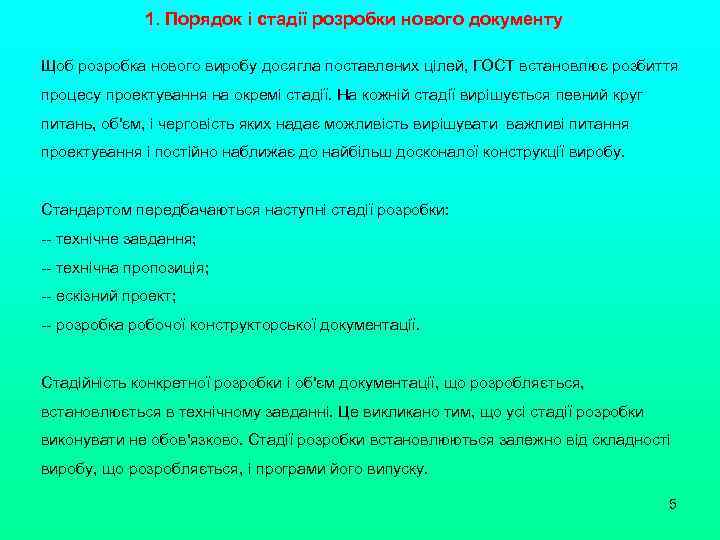 1. Порядок і стадії розробки нового документу

Щоб розробка нового виробу досягла поставлених цілей, ГОСТ встановлює розбиття процесу проектування на окремі стадії. На кожній стадії вирішується певний круг питань, об'єм, і черговість яких надає можливість вирішувати важливі питання проектування і постійно наближає до найбільш досконалої конструкції виробу.

Стандартом передбачаються наступні стадії розробки:
-- технічне завдання;
-- технічна пропозиція;
-- ескізний проект;
-- розробка робочої конструкторської документації.

Стадійність конкретної розробки і об'єм документації, що розробляється, встановлюється в технічному завданні. Це викликано тим, що усі стадії розробки виконувати не обов'язково. Стадії розробки встановлюються залежно від складності виробу, що розробляється, і програми його випуску.

5